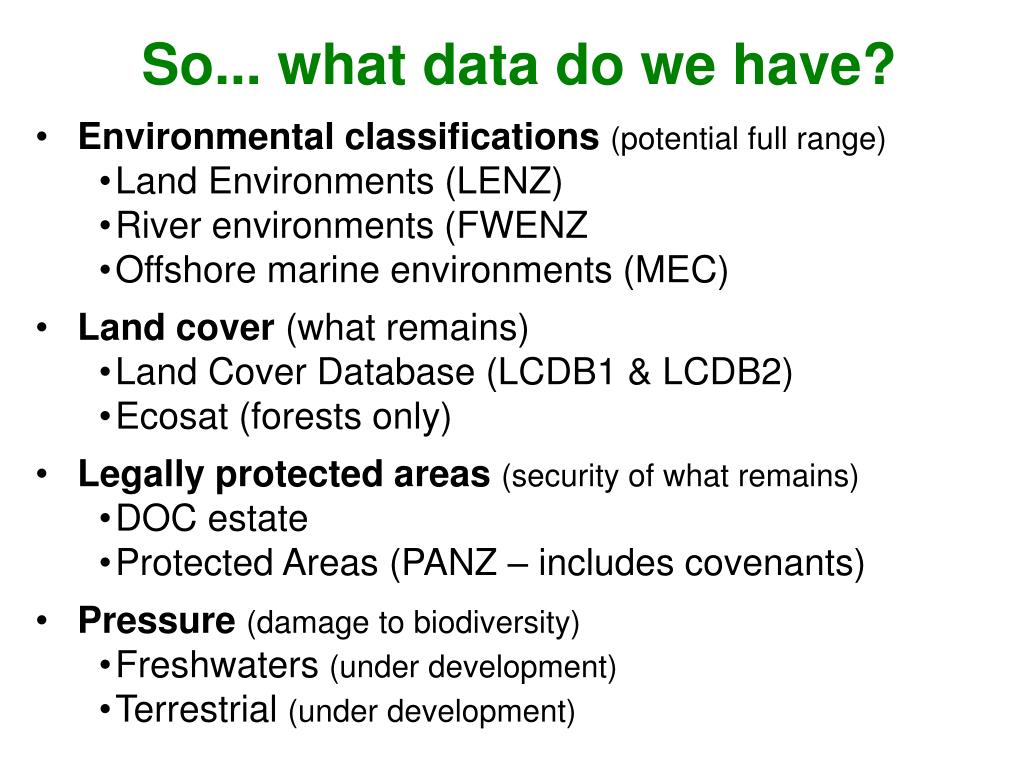 So... what data do we have?

• Environmental classifications (potential full range)
•Land Environments (LENZ)
•River environments (FWENZ
•Offshore marine environments (MEC)

• Land cover (what remains)
•Land Cover Database (LCDB1 & LCDB2)
•Ecosat (forests only)

• Legally protected areas (security of what remains)
•DOC estate
•Protected Areas (PANZ – includes covenants)

• Pressure (damage to biodiversity)
•Freshwaters (under development)
•Terrestrial (under development)